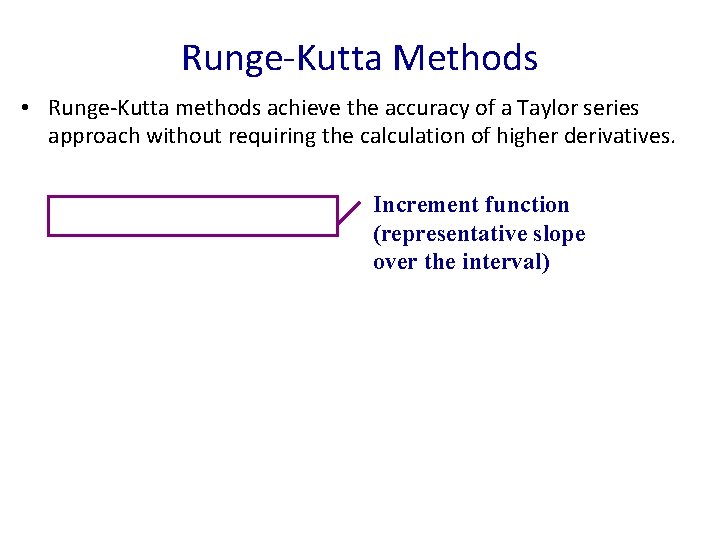 Runge-Kutta Methods

• Runge-Kutta methods achieve the accuracy of a Taylor series approach without requiring the calculation of higher derivatives.

Increment function (representative slope over the interval)